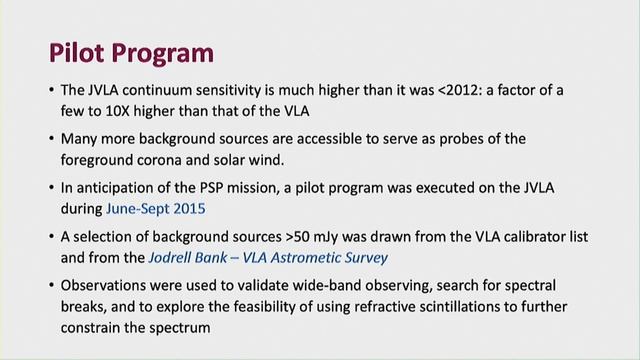 Pilot Program

• The JVLA continuum sensitivity is much higher than it was <2012: a factor of a few to 10X higher than that of the VLA

• Many more background sources are accessible to serve as probes of the foreground corona and solar wind.

• In anticipation of the PSP mission, a pilot program was executed on the JVLA during June-Sept 2015

• A selection of background sources >50 mJy was drawn from the VLA calibrator list and from the Jodrell Bank – VLA Astrometic Survey

• Observations were used to validate wide-band observing, search for spectral breaks, and to explore the feasibility of using refractive scintillations to further constrain the spectrum